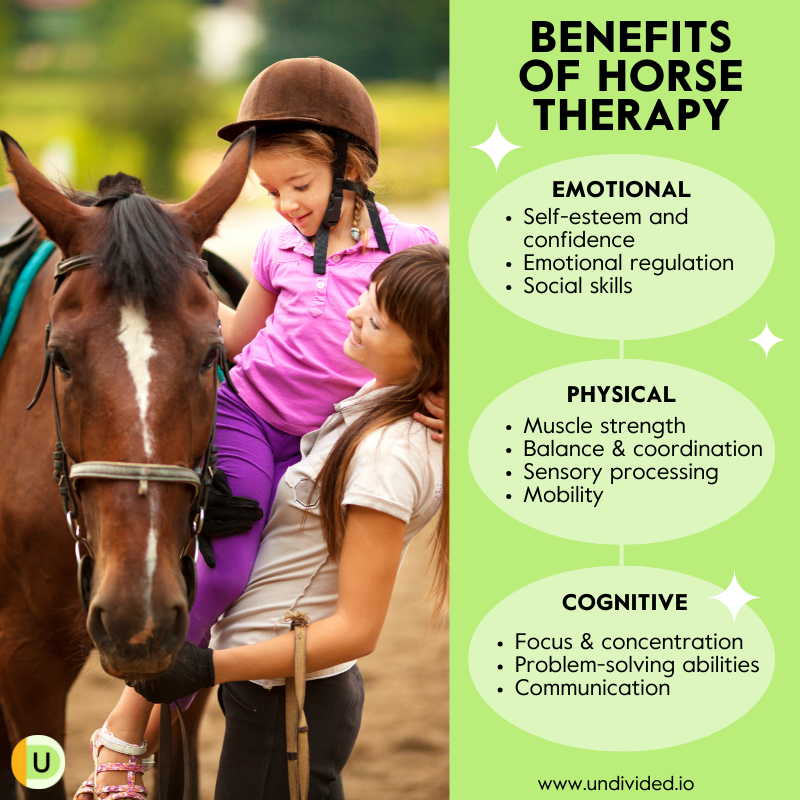 BENEFITS OF HORSE THERAPY

EMOTIONAL
- Self-esteem and confidence
- Emotional regulation
- Social skills

PHYSICAL
- Muscle strength
- Balance & coordination
- Sensory processing
- Mobility

COGNITIVE
- Focus & concentration
- Problem-solving abilities
- Communication

U

www.undivided.io